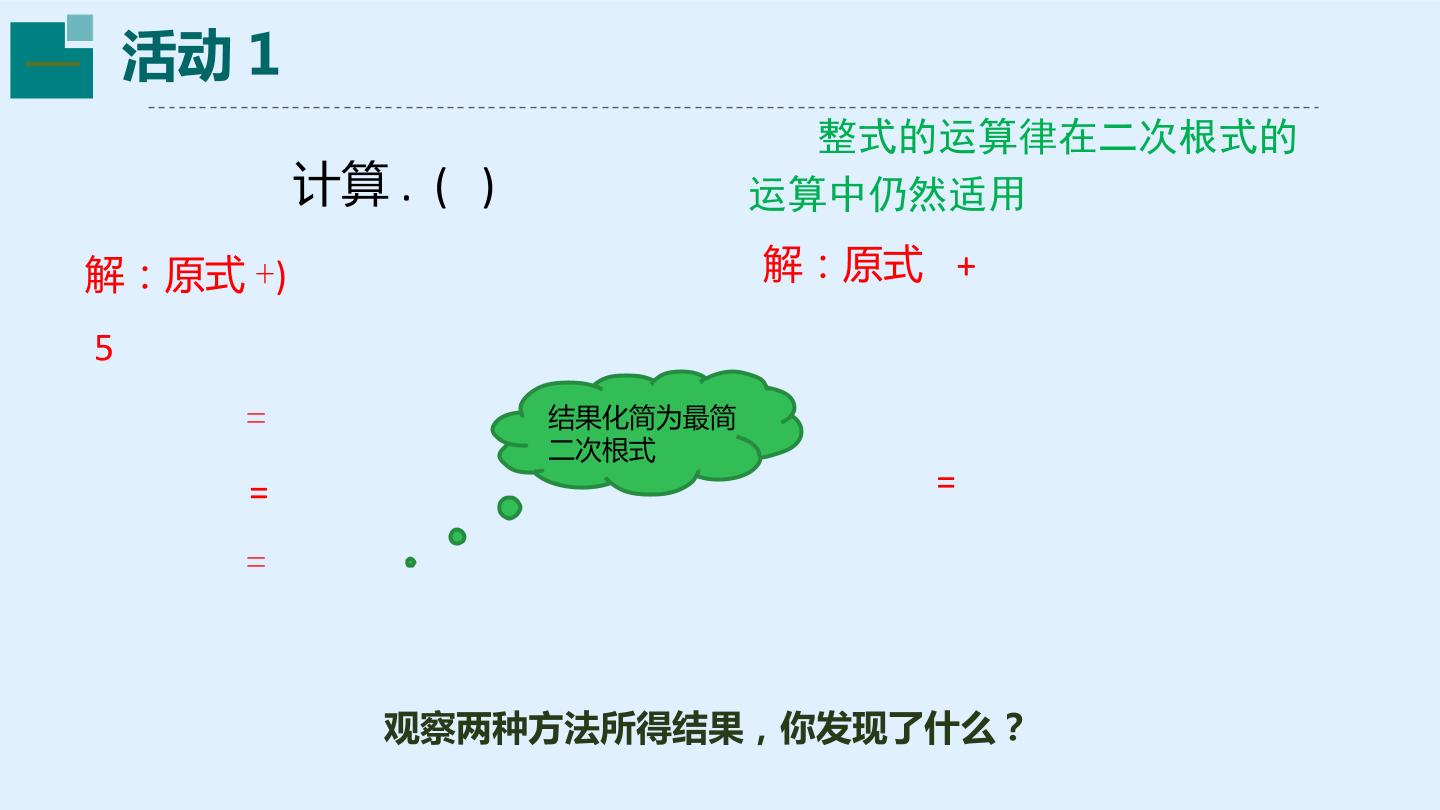 活动1

整式的运算律在二次根式的运算中仍然适用

计算.( )

解:原式+)

5

=

=

=

结果化简为最简二次根式

解:原式 +

=

观察两种方法所得结果,你发现了什么?